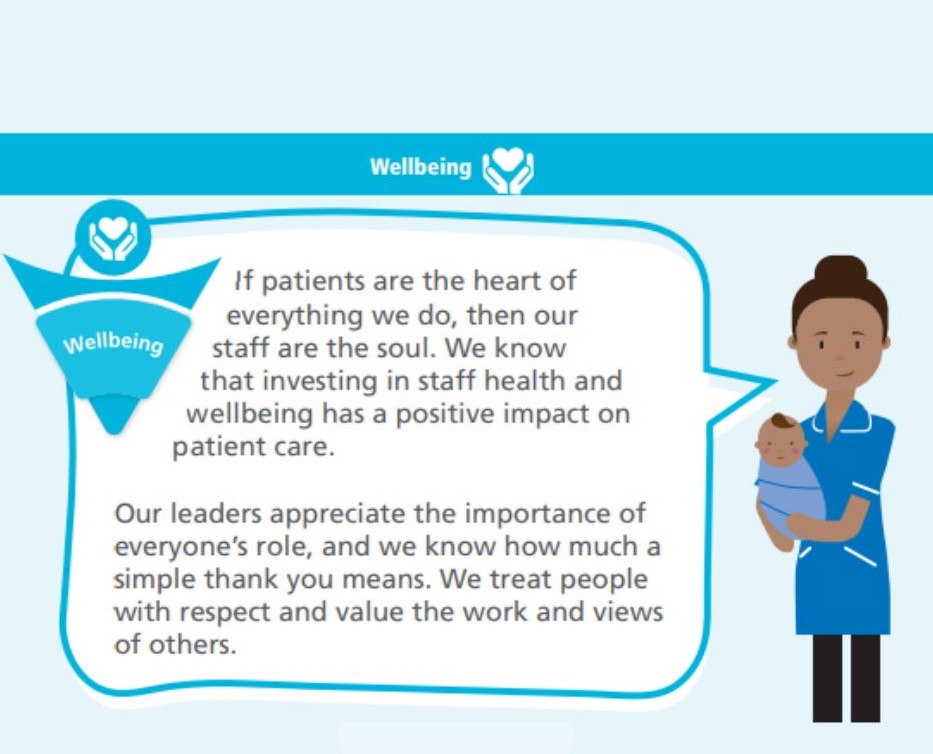 Wellbeing

Wellbeing

If patients are the heart of everything we do, then our staff are the soul. We know that investing in staff health and wellbeing has a positive impact on patient care.

Our leaders appreciate the importance of everyone's role, and we know how much a simple thank you means. We treat people with respect and value the work and views of others.